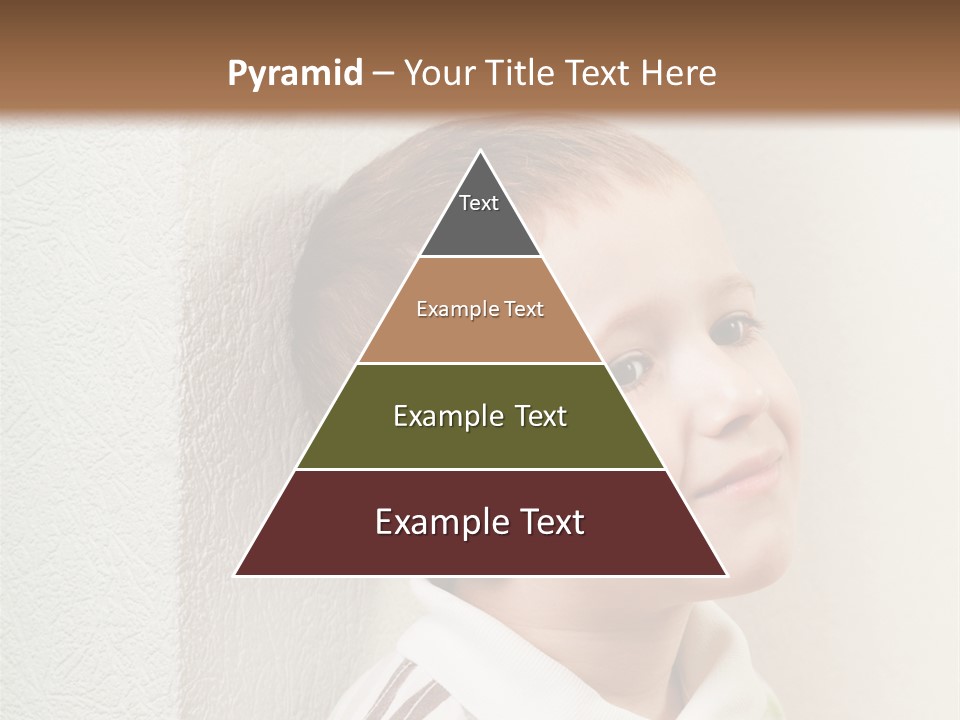 Pyramid – Your Title Text Here

Text

Example Text

Example Text

Example Text